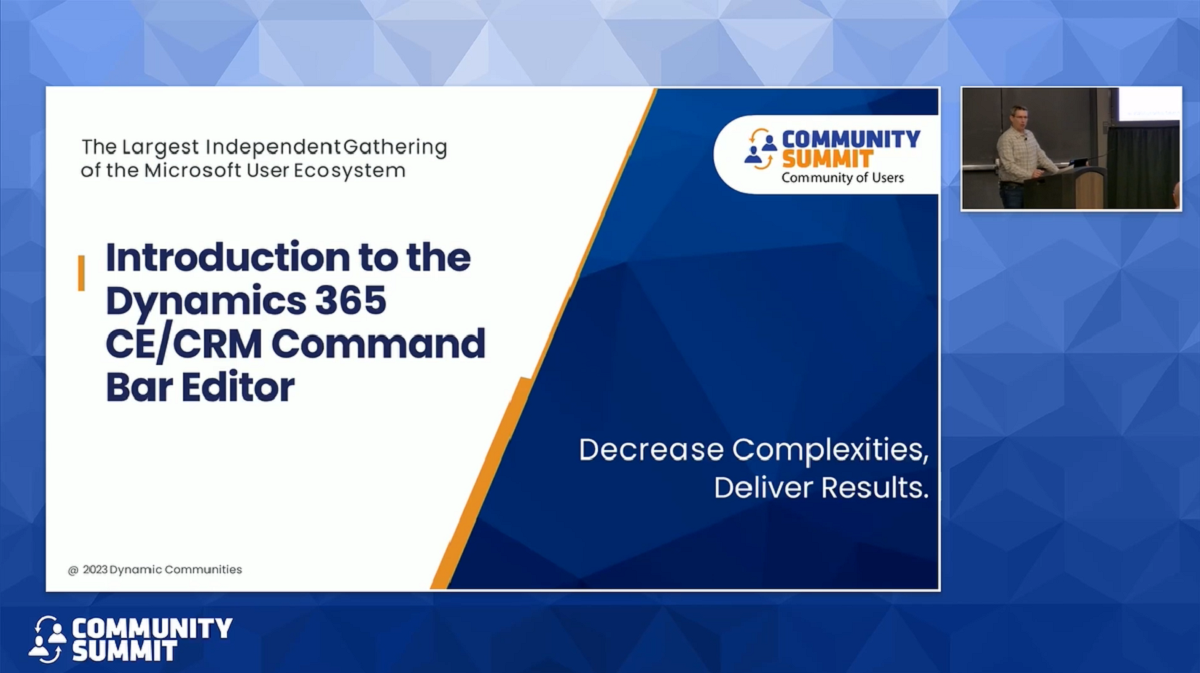 The Largest Independent Gathering of the Microsoft User Ecosystem

COMMUNITY SUMMIT
Community of Users

Introduction to the Dynamics 365 CE/CRM Command Bar Editor

Decrease Complexities, Deliver Results.

@ 2023 Dynamic Communities

COMMUNITY SUMMIT